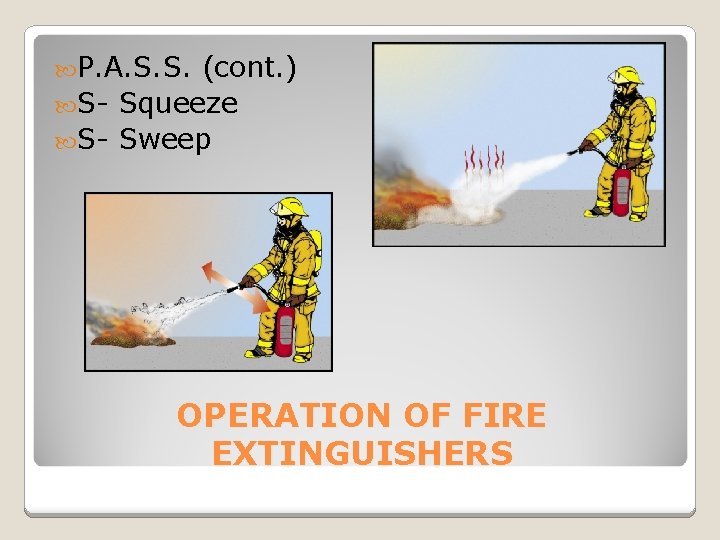 P.A.S.S. (cont.)
S- Squeeze
S- Sweep

OPERATION OF FIRE EXTINGUISHERS